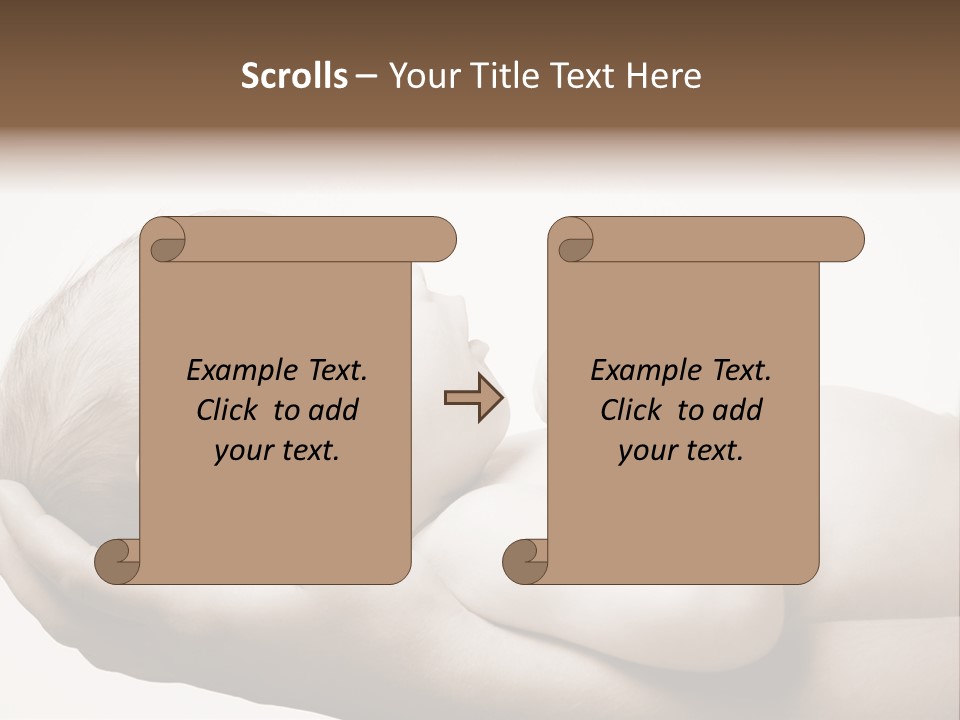 Scrolls – Your Title Text Here

Example Text. Click to add your text.

Example Text. Click to add your text.